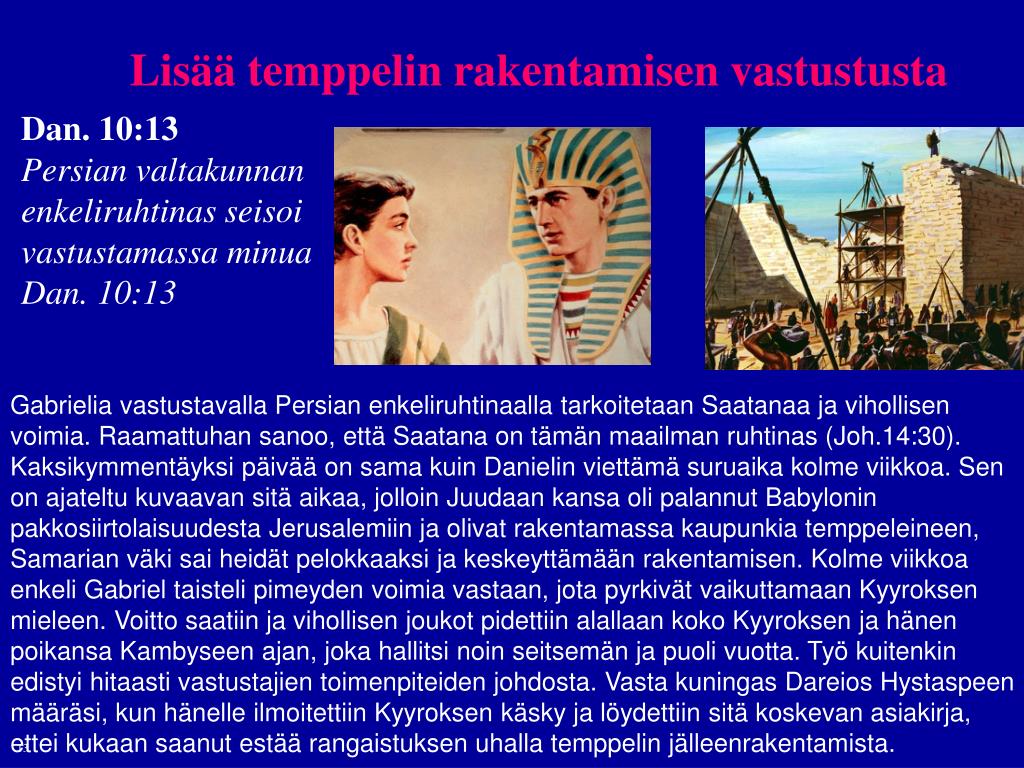 Lisää temppelin rakentamisen vastustusta

Dan. 10:13
Persian valtakunnan enkeliruhtinas seisoi vastustamassa minua Dan. 10:13

Gabrielia vastustavalla Persian enkeliruhtinaalla tarkoitetaan Saatanaa ja vihollisen voimia. Raamattuhan sanoo, että Saatana on tämän maailman ruhtinas (Joh.14:30). Kaksikymmentäyksi päivää on sama kuin Danielin viettämä suruaika kolme viikkoa. Sen on ajateltu kuvaavan sitä aikaa, jolloin Juudaan kansa oli palannut Babylonin pakkosiirtolaisuudesta Jerusalemiin ja olivat rakentamassa kaupunkia temppeleineen, Samarian väki sai heidät pelokkaaksi ja keskeyttämään rakentamisen. Kolme viikkoa enkeli Gabriel taisteli pimeyden voimia vastaan, jota pyrkivät vaikuttamaan Kyyroksen mieleen. Voitto saatiin ja vihollisen joukot pidettiin alallaan koko Kyyroksen ja hänen poikansa Kambyseen ajan, joka hallitsi noin seitsemän ja puoli vuotta. Työ kuitenkin edistyi hitaasti vastustajien toimenpiteiden johdosta. Vasta kuningas Dareios Hystaspeen määräsi, kun hänelle ilmoitettiin Kyyroksen käsky ja löydettiin sitä koskevan asiakirja, ettei kukaan saanut estää rangaistuksen uhalla temppelin jälleenrakentamista.